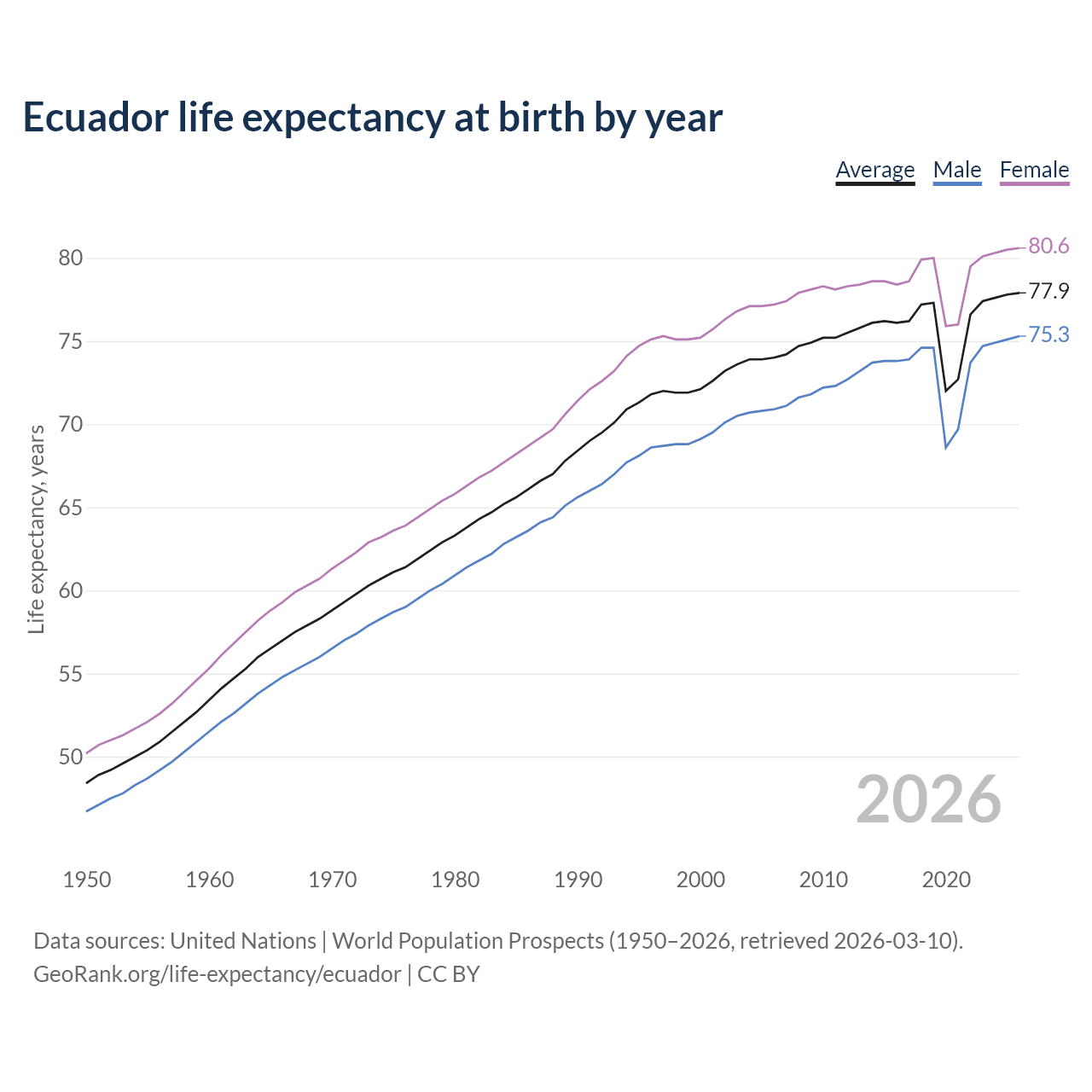 Ecuador life expectancy at birth by year

Average Male Female

Life expectancy, years

80
75
70
65
60
55
50

80.6
77.9
75.3

2026

1950 1960 1970 1980 1990 2000 2010 2020

Data sources: United Nations | World Population Prospects (1950–2026, retrieved 2026-03-10).
GeoRank.org/life-expectancy/ecuador | CC BY